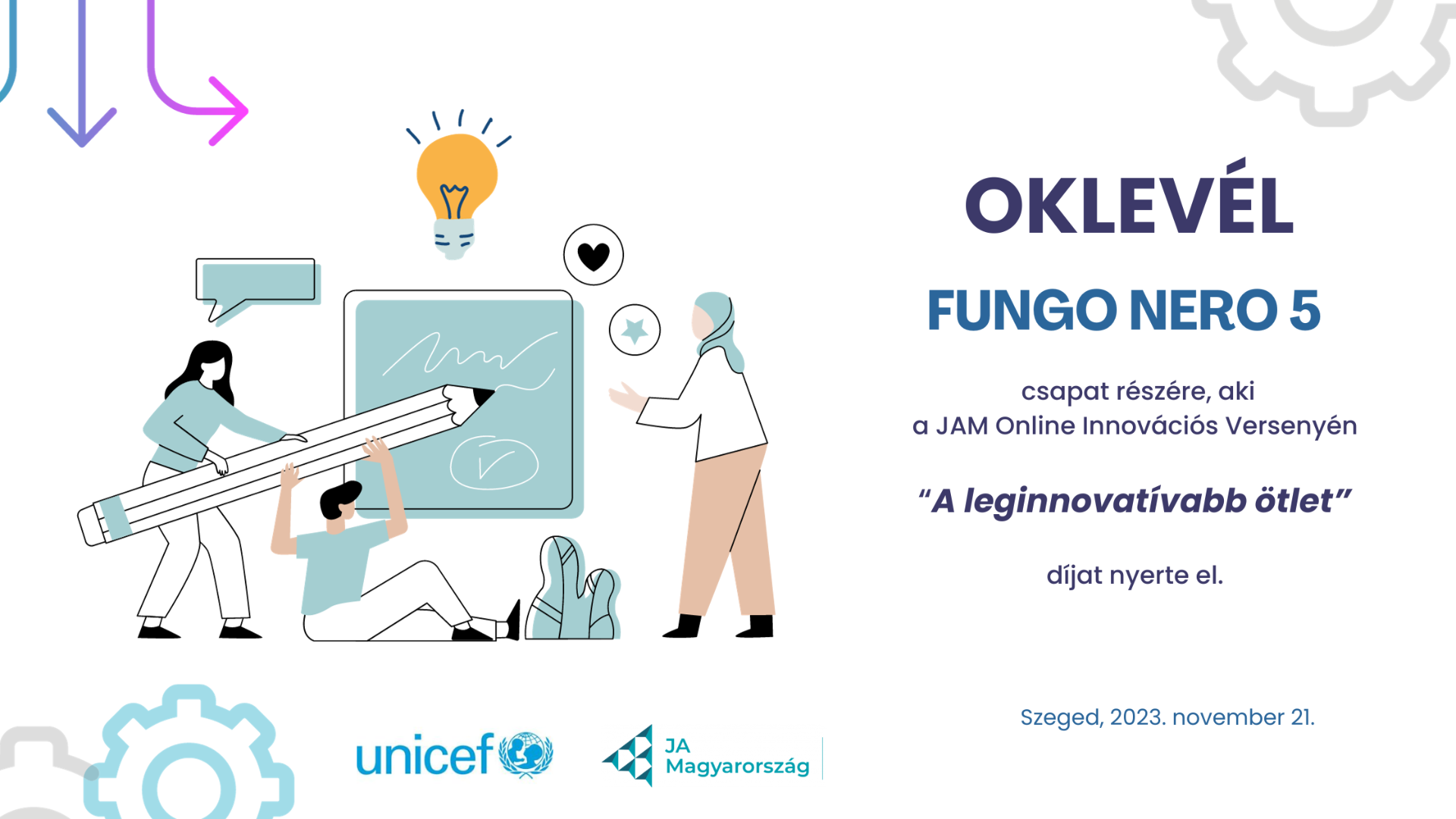 OKLEVÉL

FUNGO NERO 5

csapat részére, aki
a JAM Online Innovációs Versenyén

“A leginnovatívabb ötlet”

díjat nyerte el.

Szeged, 2023. november 21.

unicef

JA Magyarország